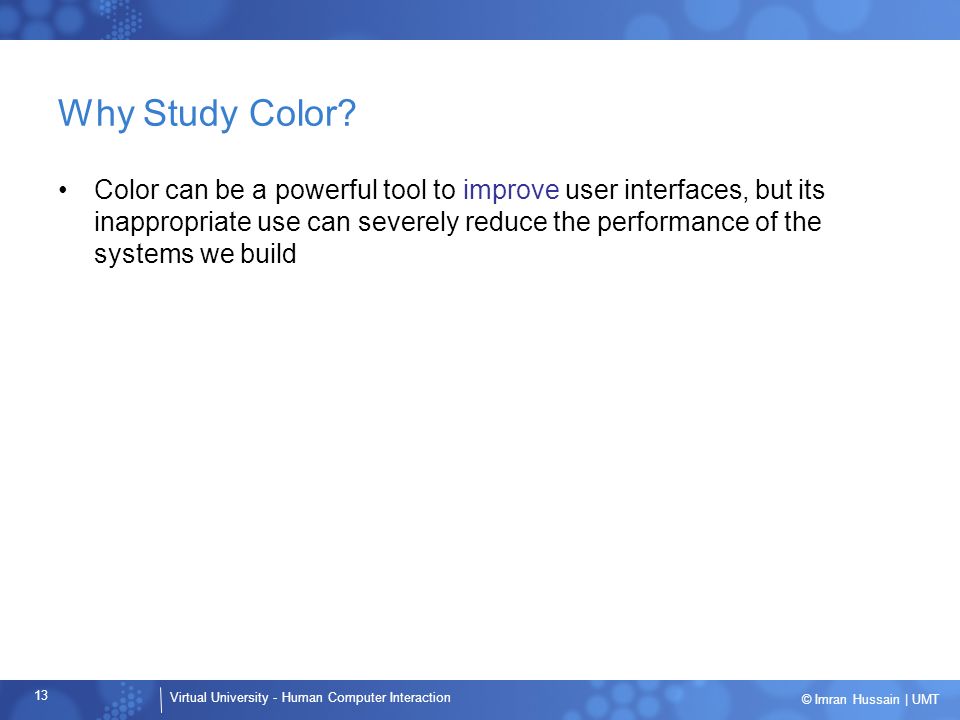 Why Study Color?

• Color can be a powerful tool to improve user interfaces, but its inappropriate use can severely reduce the performance of the systems we build

13

Virtual University - Human Computer Interaction

© Imran Hussain | UMT